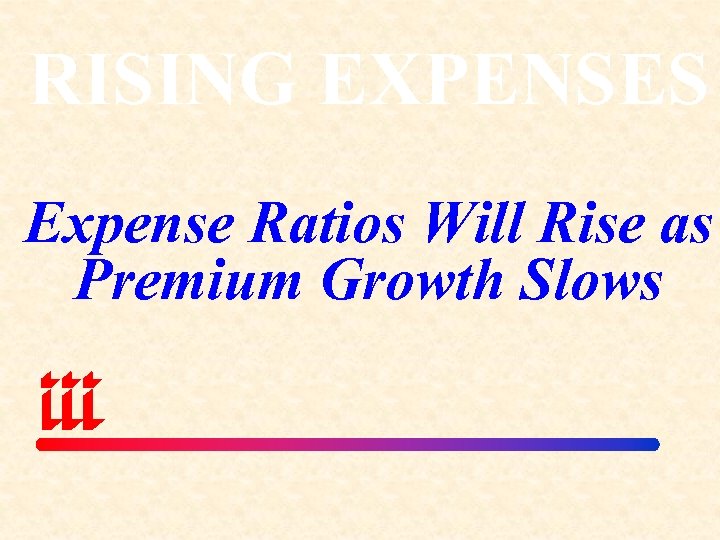 RISING EXPENSES

Expense Ratios Will Rise as Premium Growth Slows

iii